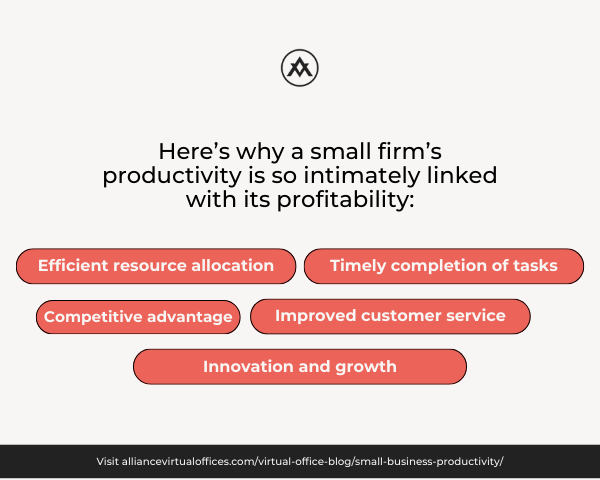 Here’s why a small firm’s productivity is so intimately linked with its profitability:

Efficient resource allocation

Timely completion of tasks

Competitive advantage

Improved customer service

Innovation and growth

Visit alliancevirtualoffices.com/virtual-office-blog/small-business-productivity/